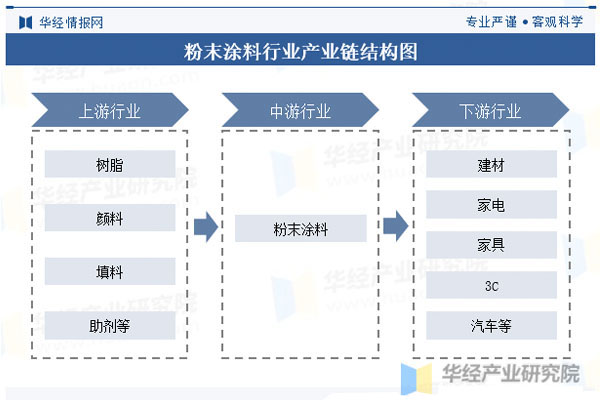 华经情报网

专业严谨 • 客观科学

粉末涂料行业产业链结构图

上游行业

树脂

颜料

填料

助剂等

中游行业

粉末涂料

下游行业

建材

家电

家具

3C

汽车等

华经产业研究院